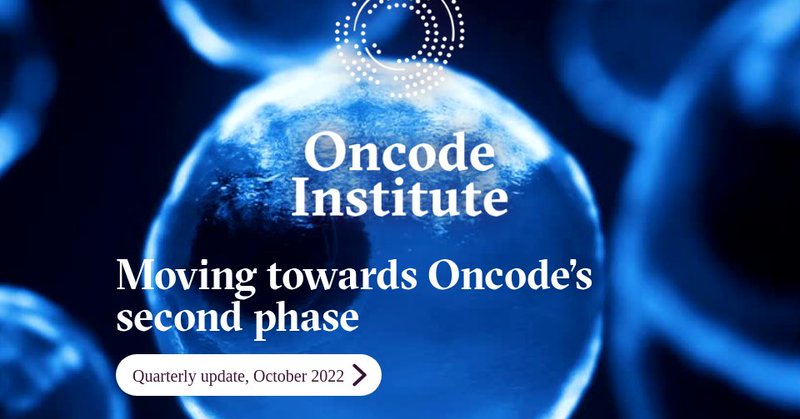 Oncode Institute

Moving towards Oncode's second phase

Quarterly update, October 2022